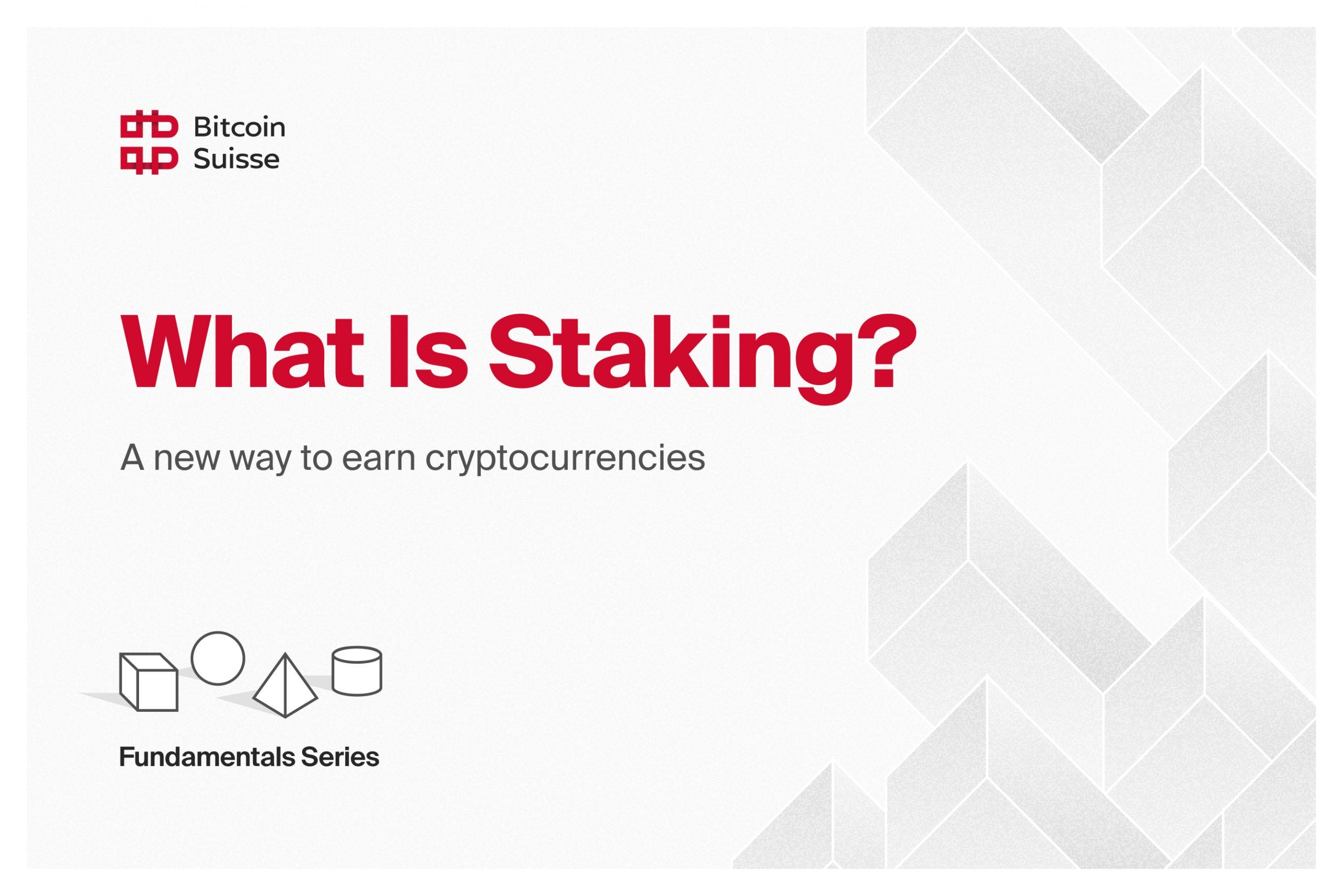 Bitcoin Suisse

What Is Staking?

A new way to earn cryptocurrencies

Fundamentals Series